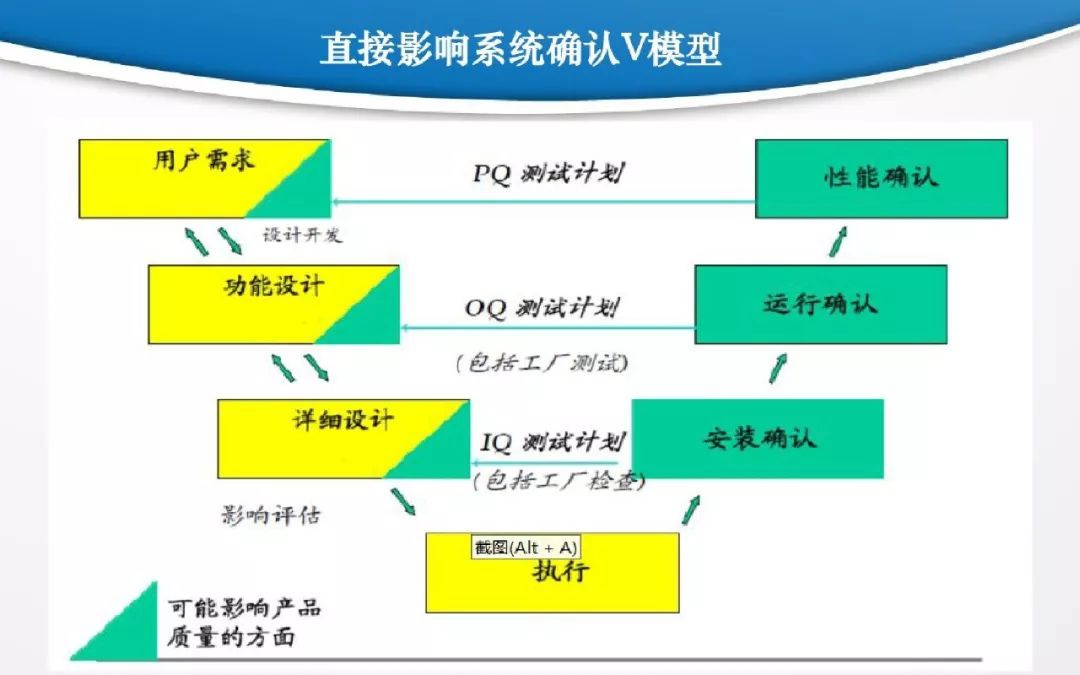 直接影响系统确认V模型

用户需求

PQ 测试计划

性能确认

设计开发

功能设计

OQ 测试计划

(包括工厂测试)

运行确认

详细设计

IQ 测试计划

(包括工厂检查)

安装确认

影响评估

截图(Alt + A)

执行

可能影响产品质量的方面